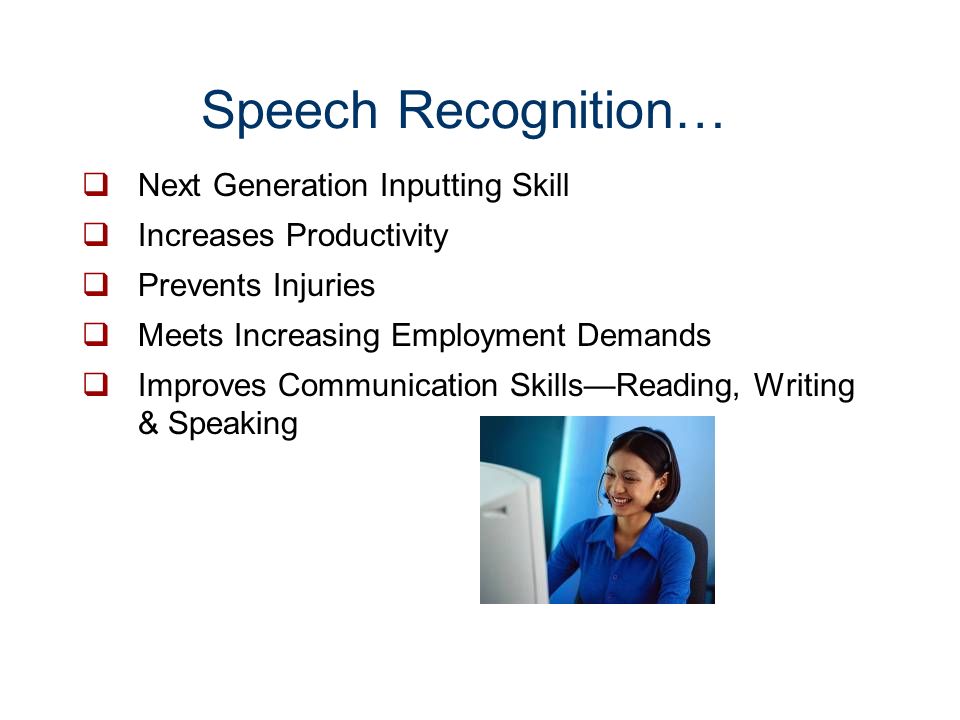 Speech Recognition…

❑ Next Generation Inputting Skill
❑ Increases Productivity
❑ Prevents Injuries
❑ Meets Increasing Employment Demands
❑ Improves Communication Skills—Reading, Writing & Speaking